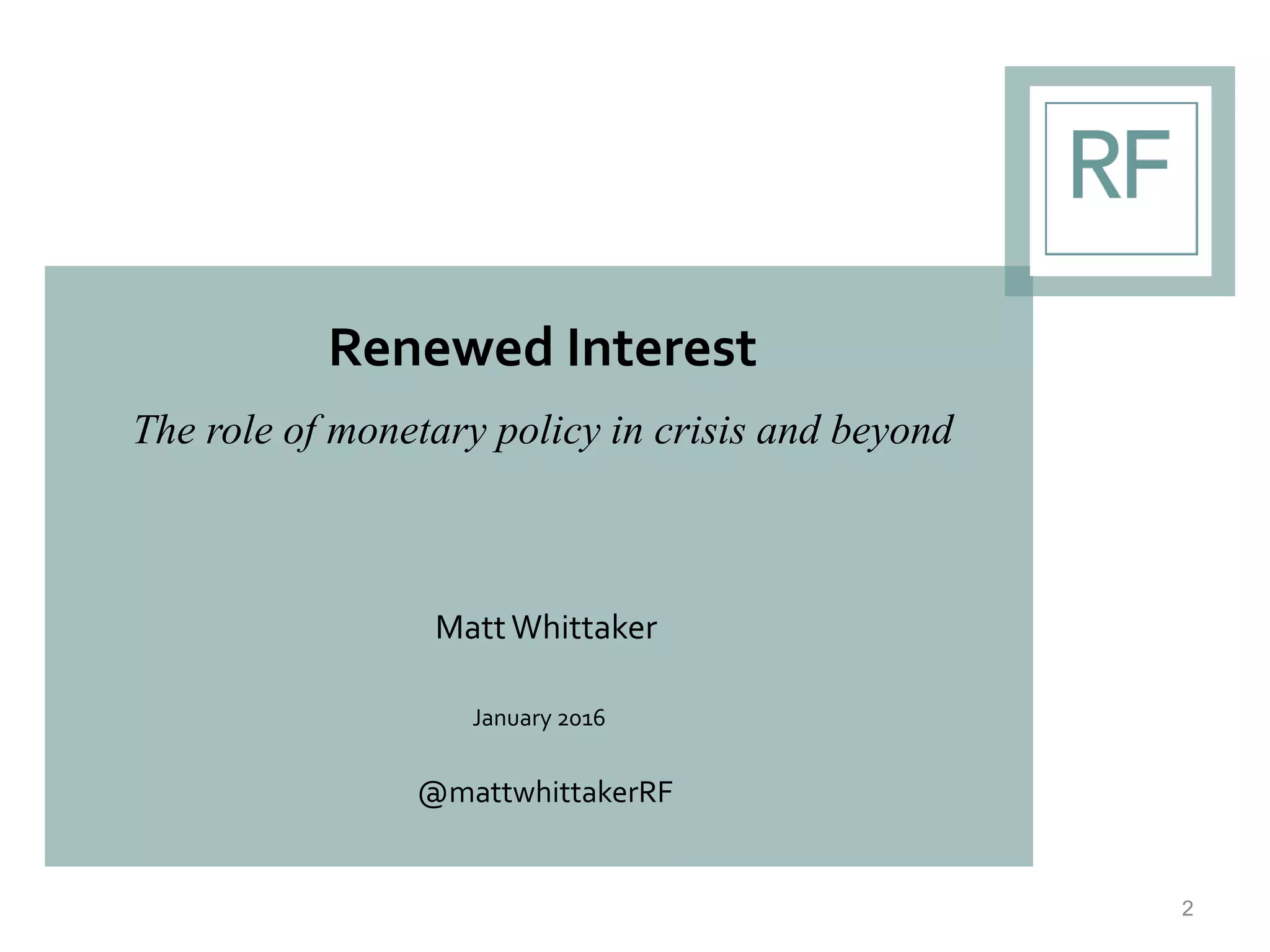 RF

Renewed Interest

The role of monetary policy in crisis and beyond

Matt Whittaker

January 2016

@mattwhittakerRF

2